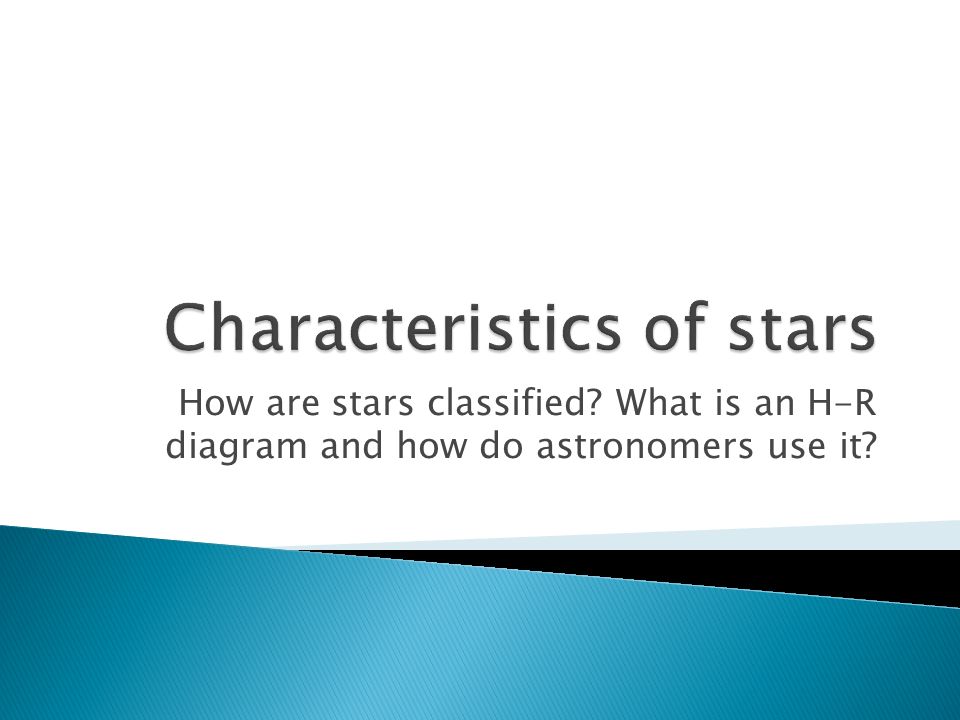 Characteristics of stars

How are stars classified? What is an H-R diagram and how do astronomers use it?